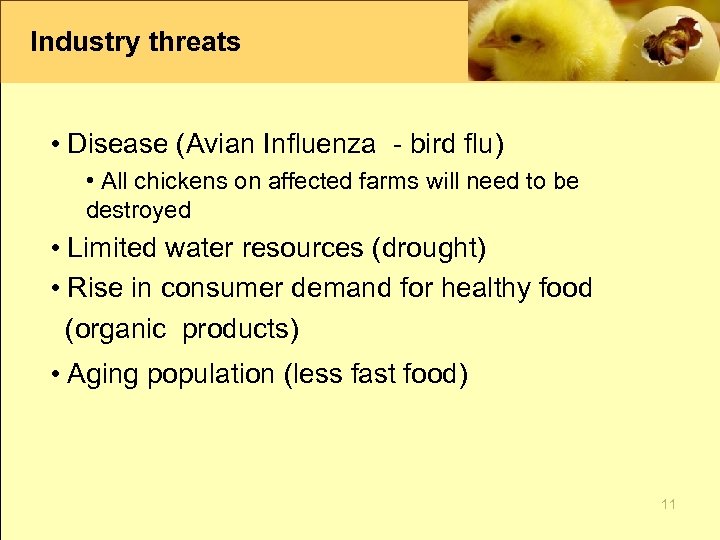 Industry threats

• Disease (Avian Influenza - bird flu)

• All chickens on affected farms will need to be destroyed

• Limited water resources (drought)

• Rise in consumer demand for healthy food (organic products)

• Aging population (less fast food)

11